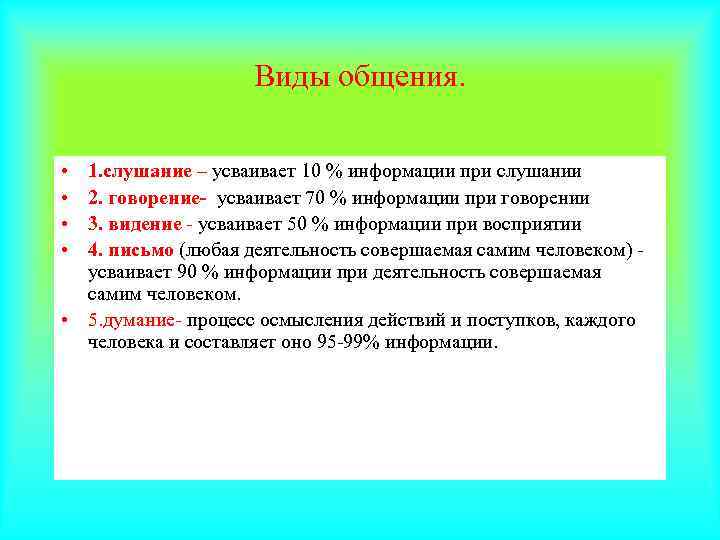 Виды общения.

• 1.слушание – усваивает 10 % информации при слушании
• 2. говорение- усваивает 70 % информации при говорении
• 3. видение - усваивает 50 % информации при восприятии
• 4. письмо (любая деятельность совершаемая самим человеком) - усваивает 90 % информации при деятельность совершаемая самим человеком.
• 5.думание- процесс осмысления действий и поступков, каждого человека и составляет оно 95-99% информации.